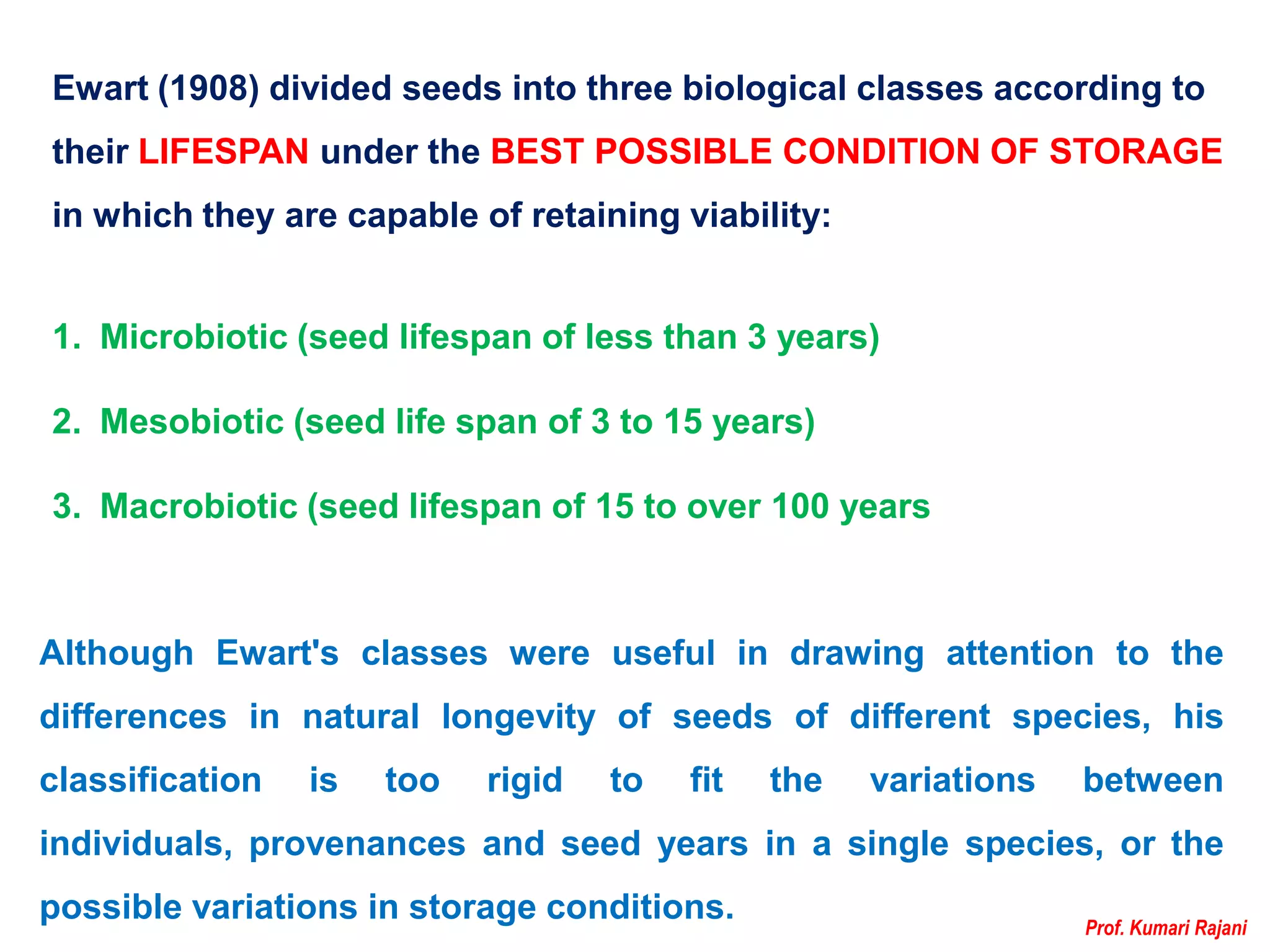 Ewart (1908) divided seeds into three biological classes according to their LIFESPAN under the BEST POSSIBLE CONDITION OF STORAGE in which they are capable of retaining viability:

1. Microbiotic (seed lifespan of less than 3 years)

2. Mesobiotic (seed life span of 3 to 15 years)

3. Macrobiotic (seed lifespan of 15 to over 100 years

Although Ewart's classes were useful in drawing attention to the differences in natural longevity of seeds of different species, his classification is too rigid to fit the variations between individuals, provenances and seed years in a single species, or the possible variations in storage conditions.

Prof. Kumari Rajani